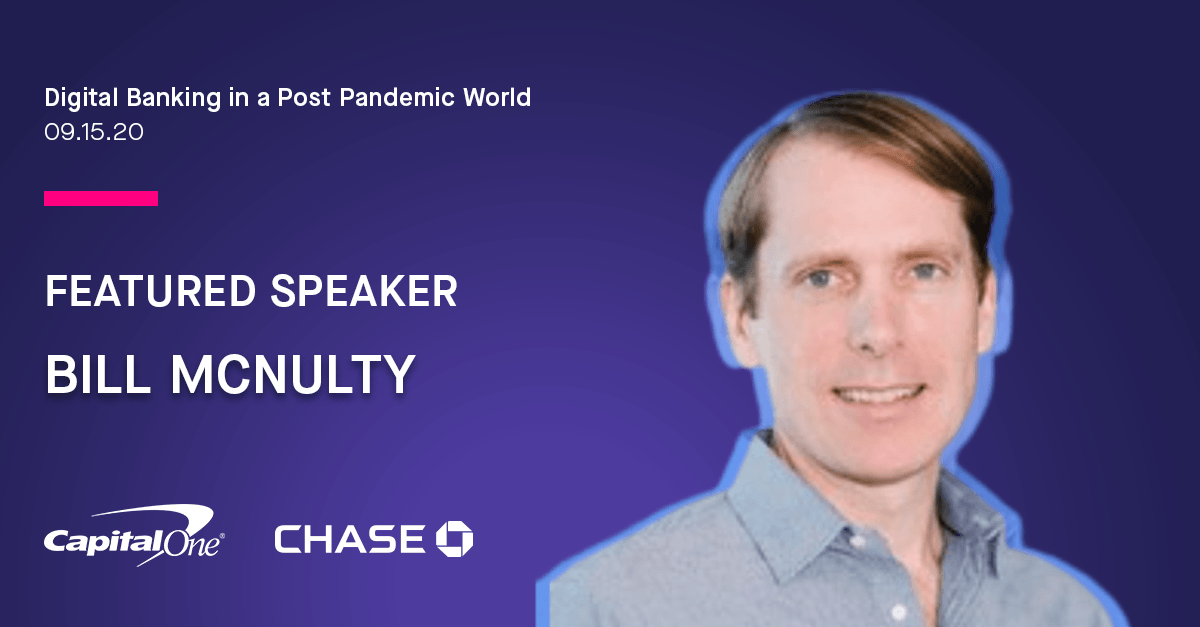 Digital Banking in a Post Pandemic World
09.15.20

FEATURED SPEAKER
BILL MCNULTY

Capital One
CHASE